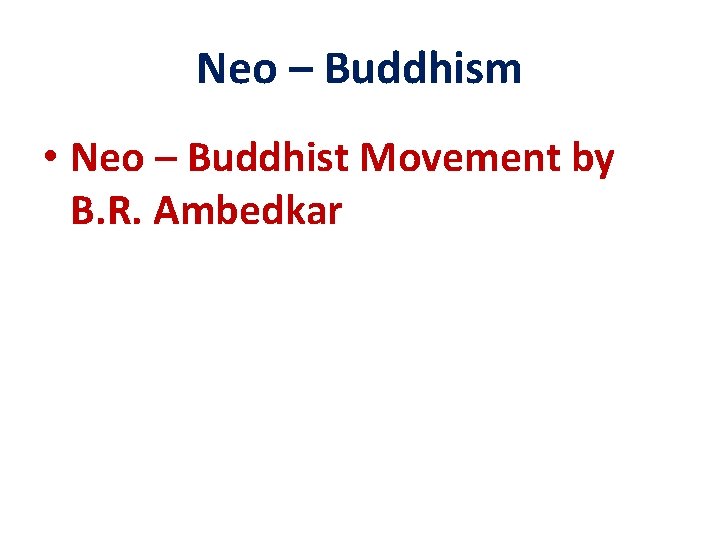 Neo – Buddhism

• Neo – Buddhist Movement by B.R. Ambedkar